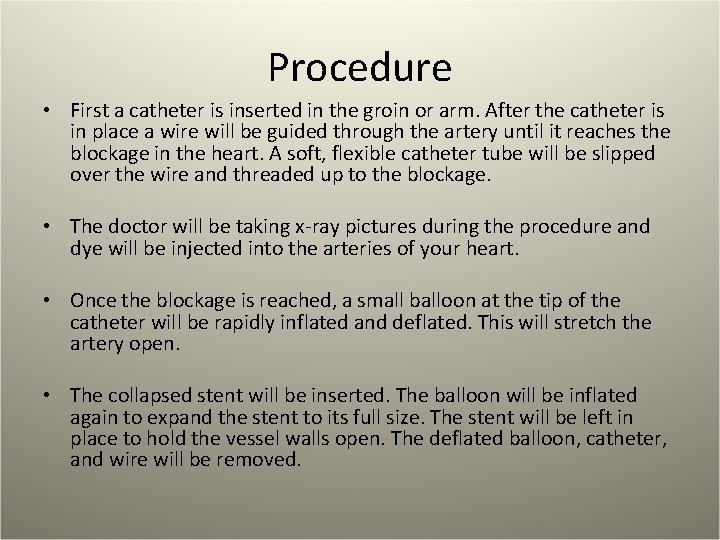 Procedure

• First a catheter is inserted in the groin or arm. After the catheter is in place a wire will be guided through the artery until it reaches the blockage in the heart. A soft, flexible catheter tube will be slipped over the wire and threaded up to the blockage.

• The doctor will be taking x-ray pictures during the procedure and dye will be injected into the arteries of your heart.

• Once the blockage is reached, a small balloon at the tip of the catheter will be rapidly inflated and deflated. This will stretch the artery open.

• The collapsed stent will be inserted. The balloon will be inflated again to expand the stent to its full size. The stent will be left in place to hold the vessel walls open. The deflated balloon, catheter, and wire will be removed.